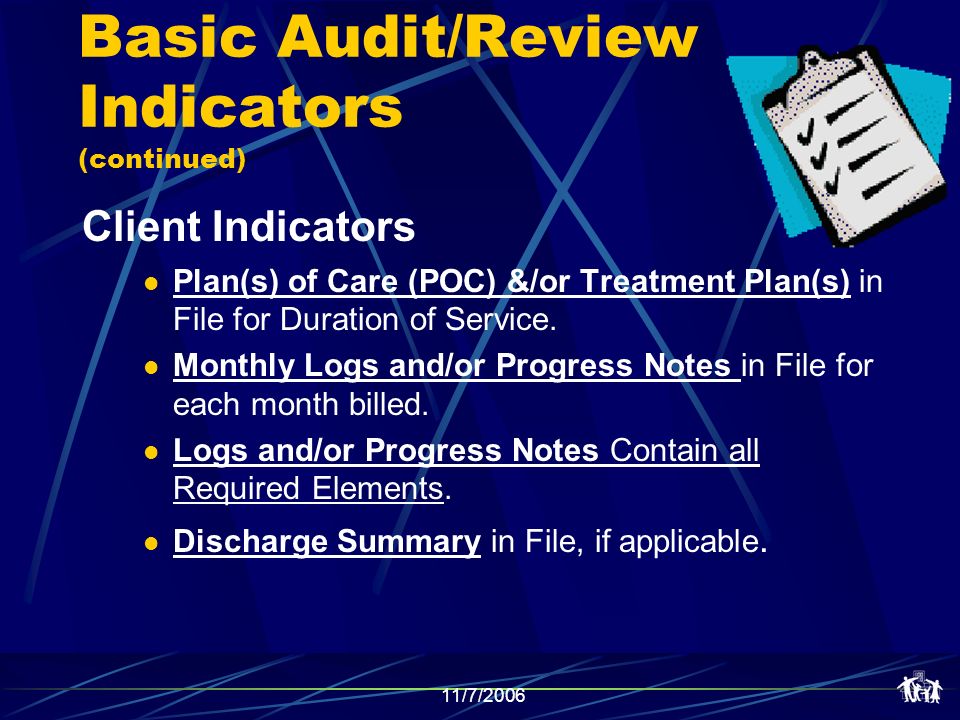 Basic Audit/Review Indicators
(continued)

Client Indicators

- Plan(s) of Care (POC) &/or Treatment Plan(s) in File for Duration of Service.
- Monthly Logs and/or Progress Notes in File for each month billed.
- Logs and/or Progress Notes Contain all Required Elements.
- Discharge Summary in File, if applicable.

11/7/2006